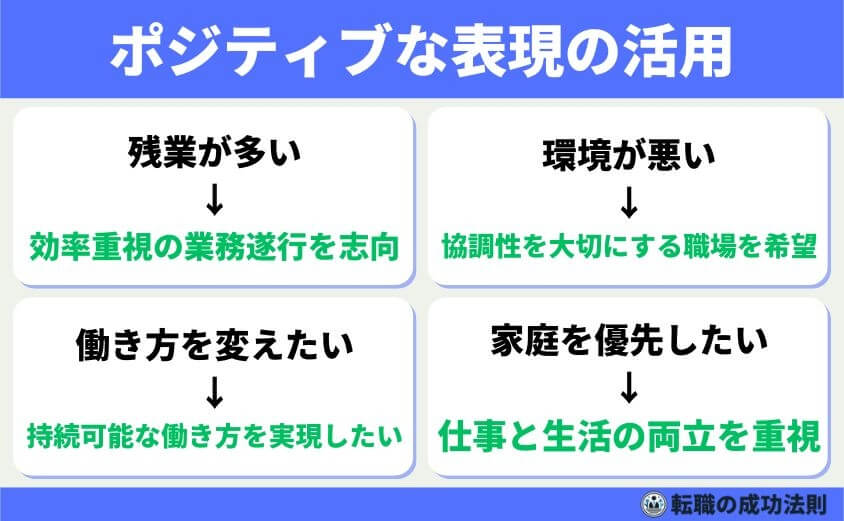 ポジティブな表現の活用

残業が多い
↓
効率重視の業務遂行を志向

環境が悪い
↓
協調性を大切にする職場を希望

働き方を変えたい
↓
持続可能な働き方を実現したい

家庭を優先したい
↓
仕事と生活の両立を重視

転職の成功法則